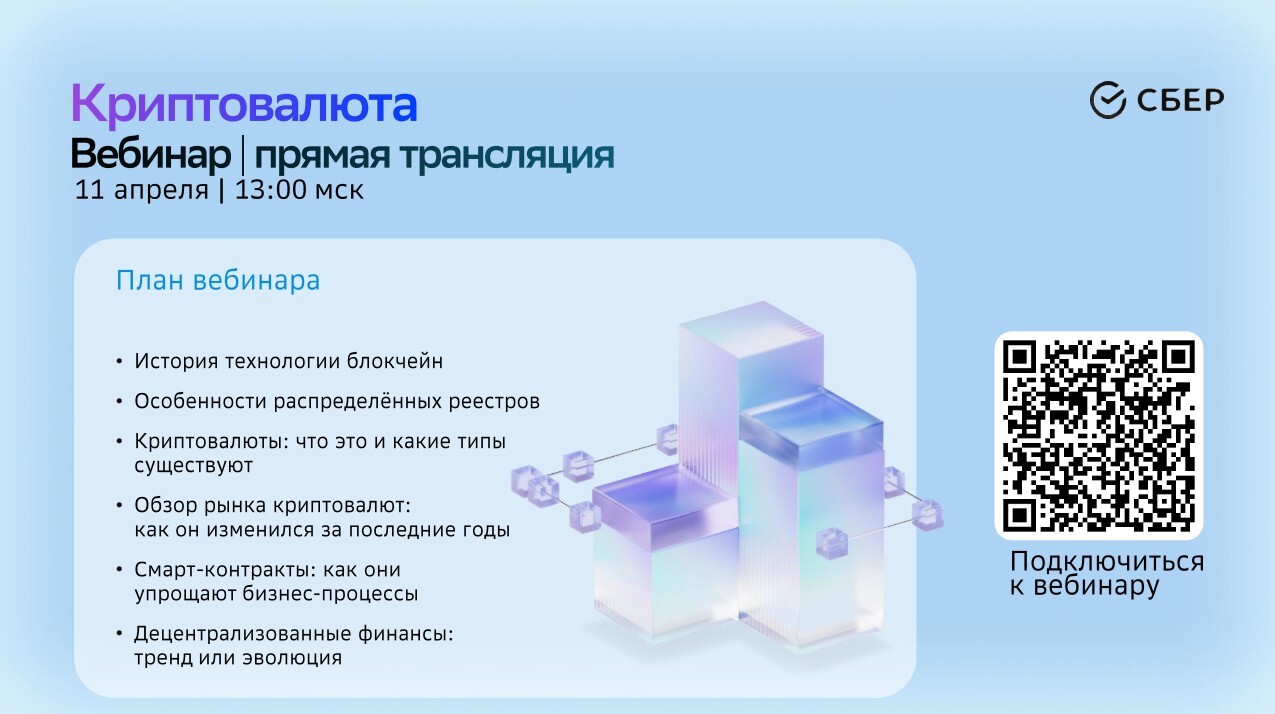 Криптовалюта
Вебинар | прямая трансляция
11 апреля | 13:00 мск

СБЕР

План вебинара

• История технологии блокчейн
• Особенности распределённых реестров
• Криптовалюты: что это и какие типы существуют
• Обзор рынка криптовалют: как он изменился за последние годы
• Смарт-контракты: как они упрощают бизнес-процессы
• Децентрализованные финансы: тренд или эволюция

Подключиться к вебинару